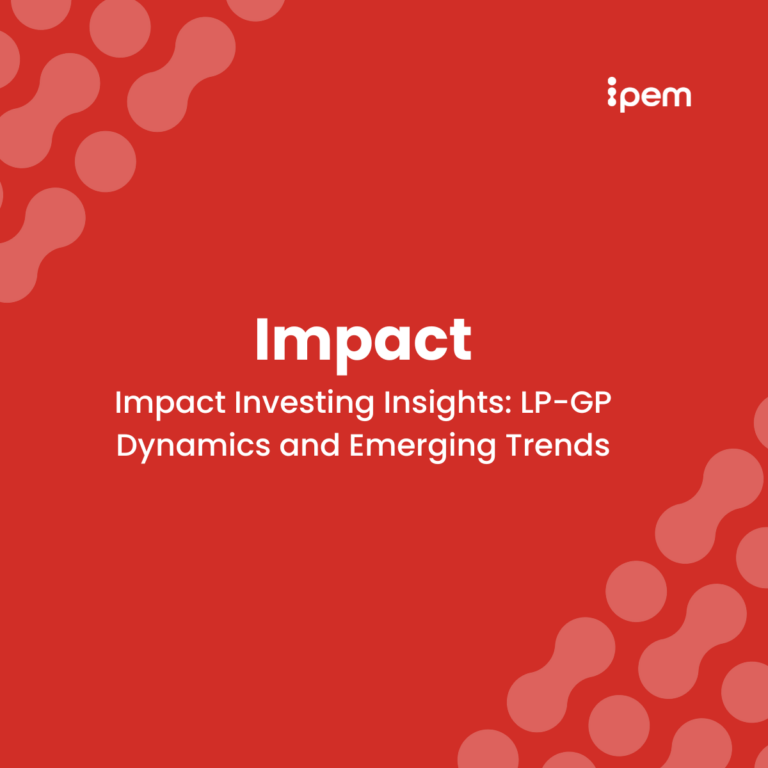 ipem

Impact

Impact Investing Insights: LP-GP Dynamics and Emerging Trends